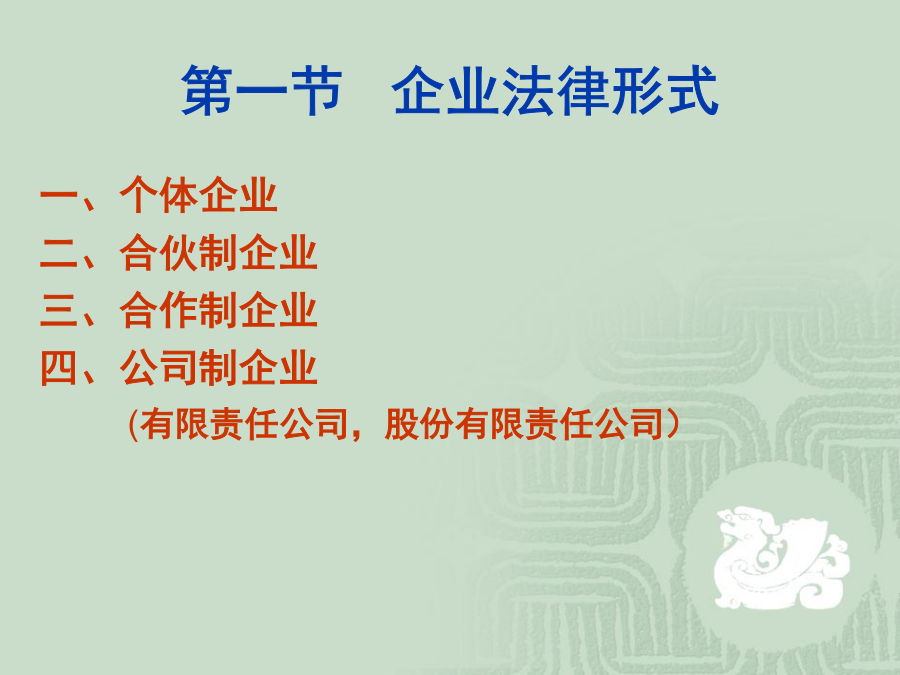 第一节 企业法律形式

一、个体企业
二、合伙制企业
三、合作制企业
四、公司制企业
(有限责任公司，股份有限责任公司）